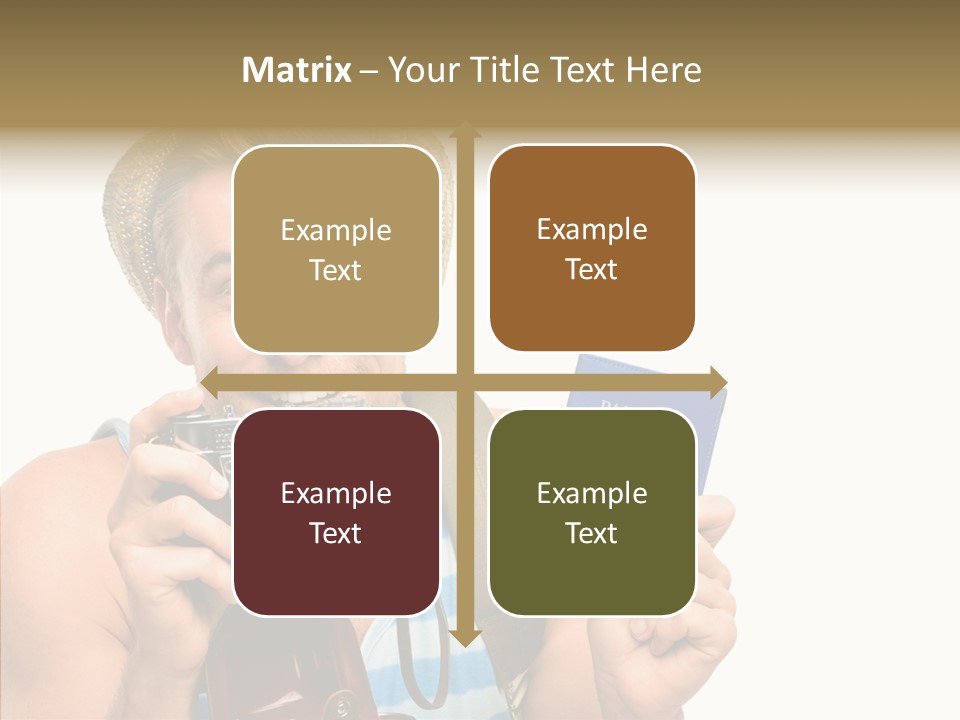 Matrix – Your Title Text Here

Example Text

Example Text

Example Text

Example Text